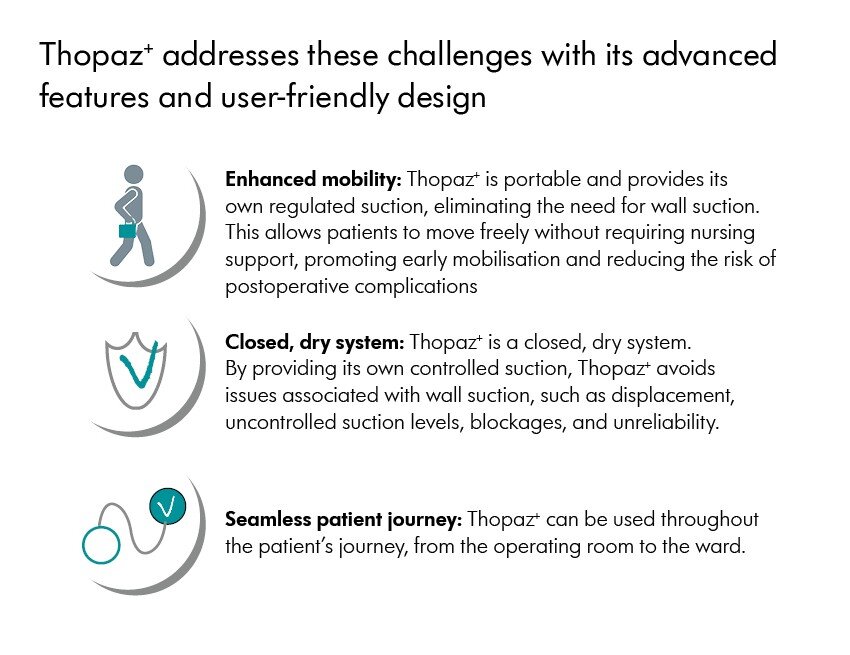 Thopaz⁺ addresses these challenges with its advanced features and user-friendly design

**Enhanced mobility:** Thopaz⁺ is portable and provides its own regulated suction, eliminating the need for wall suction. This allows patients to move freely without requiring nursing support, promoting early mobilisation and reducing the risk of postoperative complications

**Closed, dry system:** Thopaz⁺ is a closed, dry system. By providing its own controlled suction, Thopaz⁺ avoids issues associated with wall suction, such as displacement, uncontrolled suction levels, blockages, and unreliability.

**Seamless patient journey:** Thopaz⁺ can be used throughout the patient's journey, from the operating room to the ward.